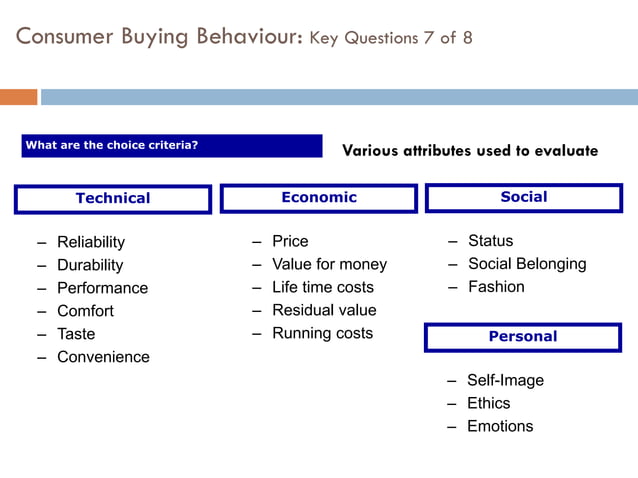 Consumer Buying Behaviour: Key Questions 7 of 8

What are the choice criteria?

Various attributes used to evaluate

Technical

– Reliability
– Durability
– Performance
– Comfort
– Taste
– Convenience

Economic

– Price
– Value for money
– Life time costs
– Residual value
– Running costs

Social

– Status
– Social Belonging
– Fashion

Personal

– Self-Image
– Ethics
– Emotions